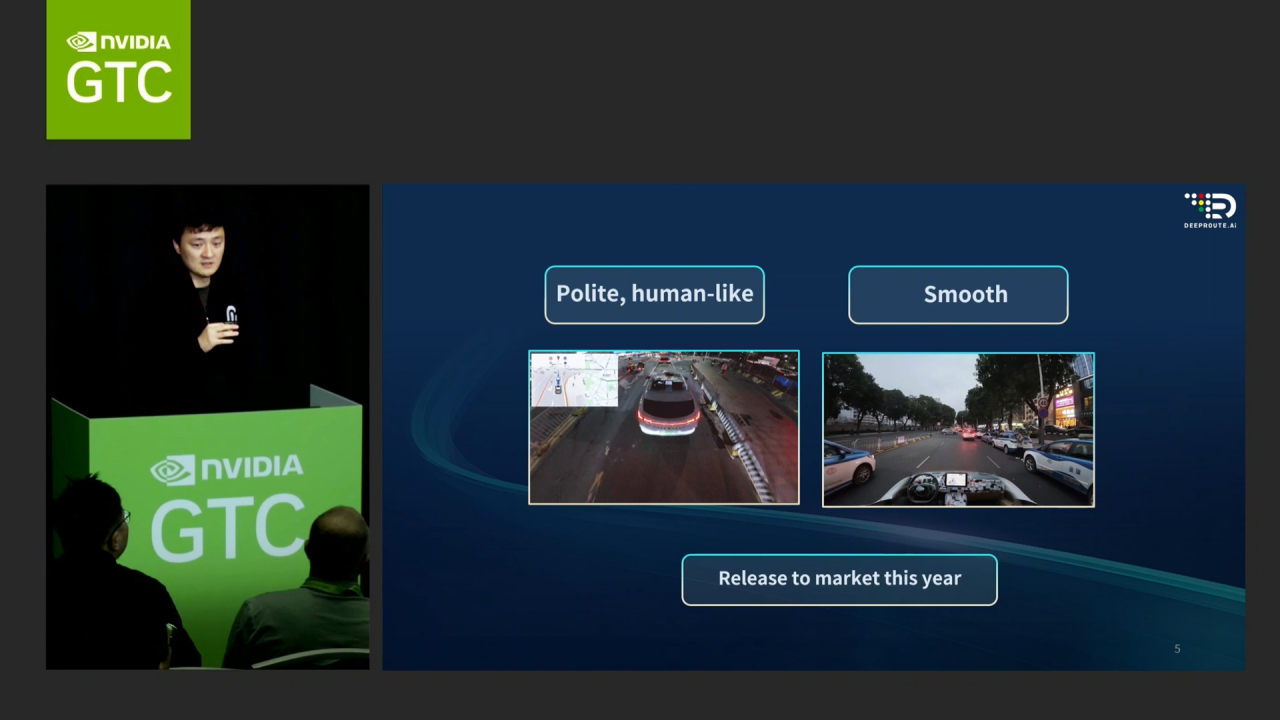 NVIDIA
GTC

NVIDIA
GTC

DEEPROUTE.AI

Polite, human-like

Smooth

Release to market this year

5